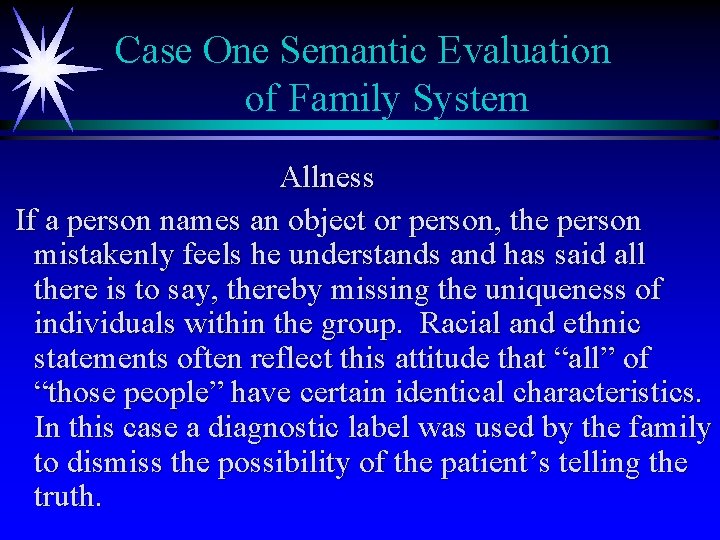 Case One Semantic Evaluation of Family System

Allness

If a person names an object or person, the person mistakenly feels he understands and has said all there is to say, thereby missing the uniqueness of individuals within the group.  Racial and ethnic statements often reflect this attitude that “all” of “those people” have certain identical characteristics. In this case a diagnostic label was used by the family to dismiss the possibility of the patient’s telling the truth.